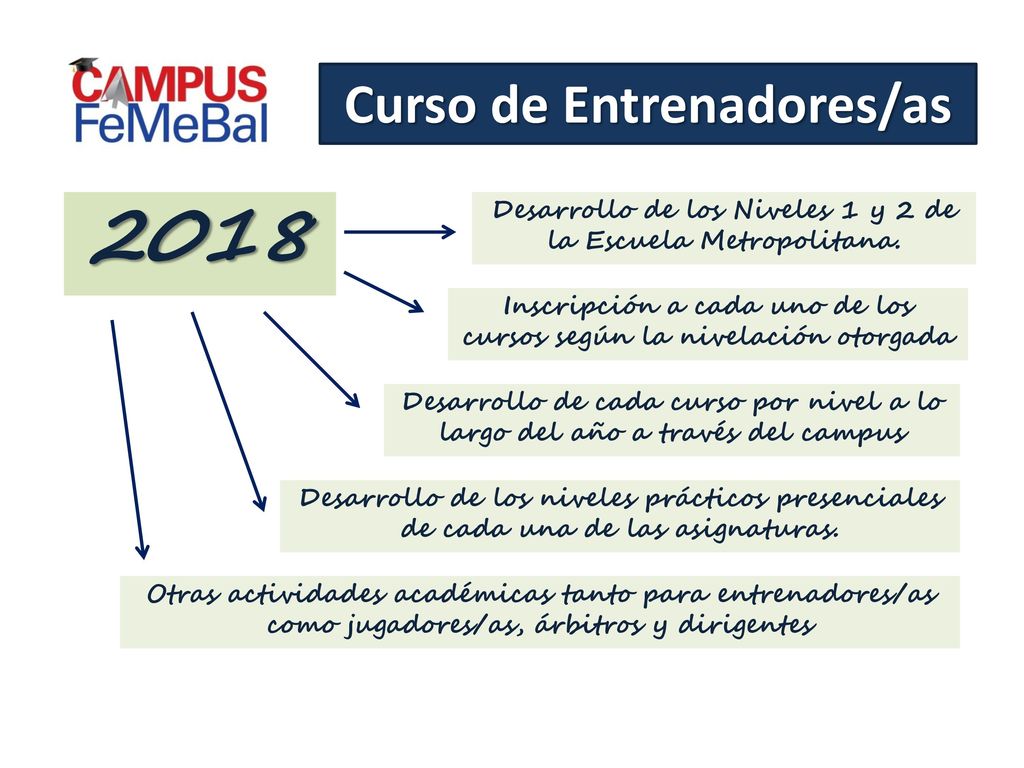 CAMPUS FeMeBal

Curso de Entrenadores/as

2018

Desarrollo de los Niveles 1 y 2 de la Escuela Metropolitana.

Inscripción a cada uno de los cursos según la nivelación otorgada

Desarrollo de cada curso por nivel a lo largo del año a través del campus

Desarrollo de los niveles prácticos presenciales de cada una de las asignaturas.

Otras actividades académicas tanto para entrenadores/as como jugadores/as, árbitros y dirigentes